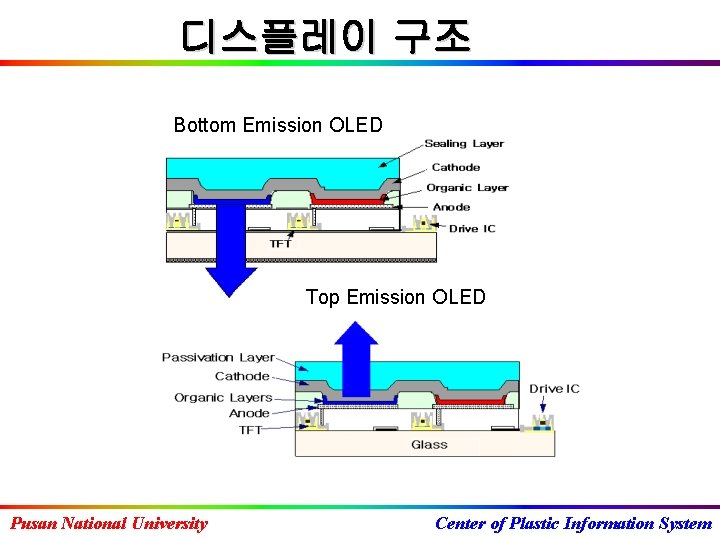 디스플레이 구조

Bottom Emission OLED

Sealing Layer
Cathode
Organic Layer
Anode
Drive IC
TFT

Top Emission OLED

Passivation Layer
Cathode
Organic Layers
Anode
TFT
Drive IC
Glass

Pusan National University

Center of Plastic Information System